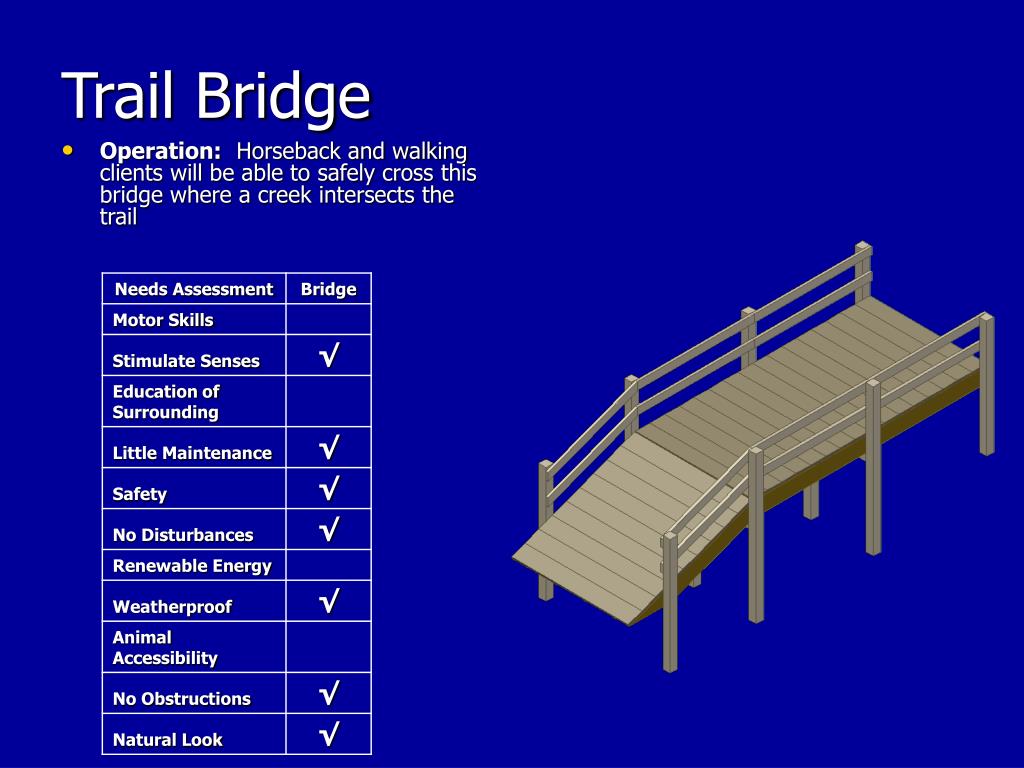 Trail Bridge

• **Operation:** Horseback and walking clients will be able to safely cross this bridge where a creek intersects the trail

| Needs Assessment | Bridge |
|---|---|
| Motor Skills | |
| Stimulate Senses | √ |
| Education of Surrounding | |
| Little Maintenance | √ |
| Safety | √ |
| No Disturbances | √ |
| Renewable Energy | |
| Weatherproof | √ |
| Animal Accessibility | |
| No Obstructions | √ |
| Natural Look | √ |